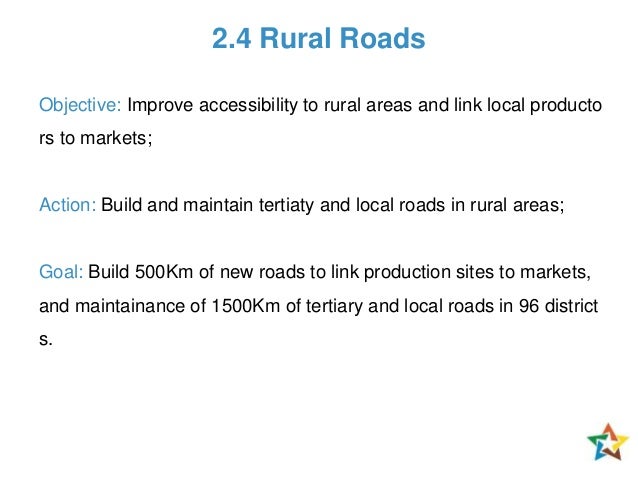 2.4 Rural Roads

Objective: Improve accessibility to rural areas and link local producto rs to markets;

Action: Build and maintain tertiaty and local roads in rural areas;

Goal: Build 500Km of new roads to link production sites to markets, and maintainance of 1500Km of tertiary and local roads in 96 district s.